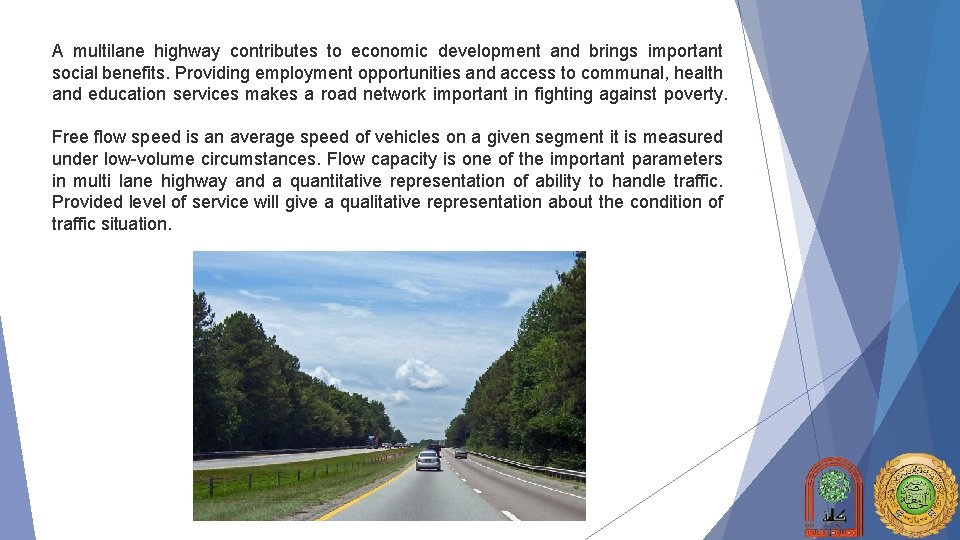 A multilane highway contributes to economic development and brings important social benefits. Providing employment opportunities and access to communal, health and education services makes a road network important in fighting against poverty.

Free flow speed is an average speed of vehicles on a given segment it is measured under low-volume circumstances. Flow capacity is one of the important parameters in multi lane highway and a quantitative representation of ability to handle traffic. Provided level of service will give a qualitative representation about the condition of traffic situation.